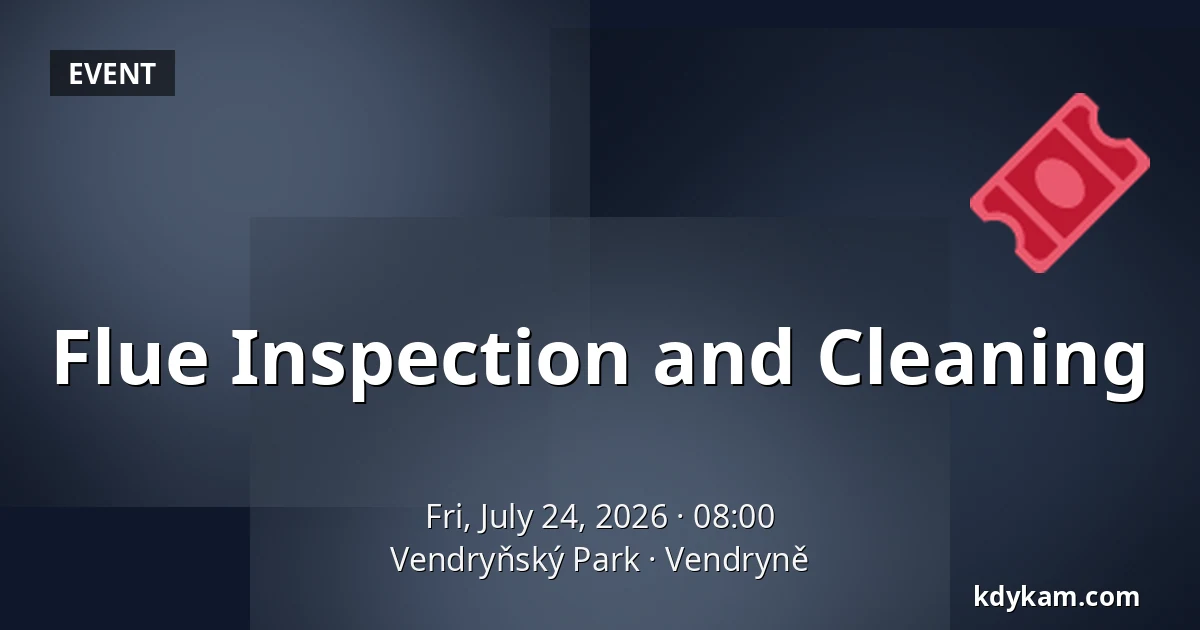 EVENT

Flue Inspection and Cleaning

Fri, July 24, 2026 · 08:00
Vendryňský Park · Vendryně

kdykam.com